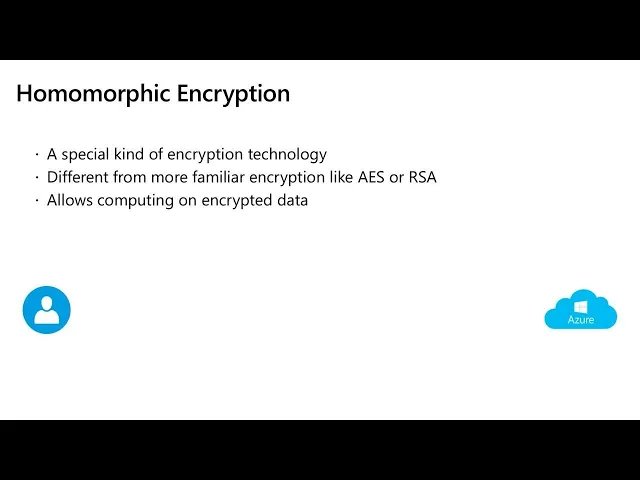 Homomorphic Encryption

· A special kind of encryption technology
· Different from more familiar encryption like AES or RSA
· Allows computing on encrypted data

Azure